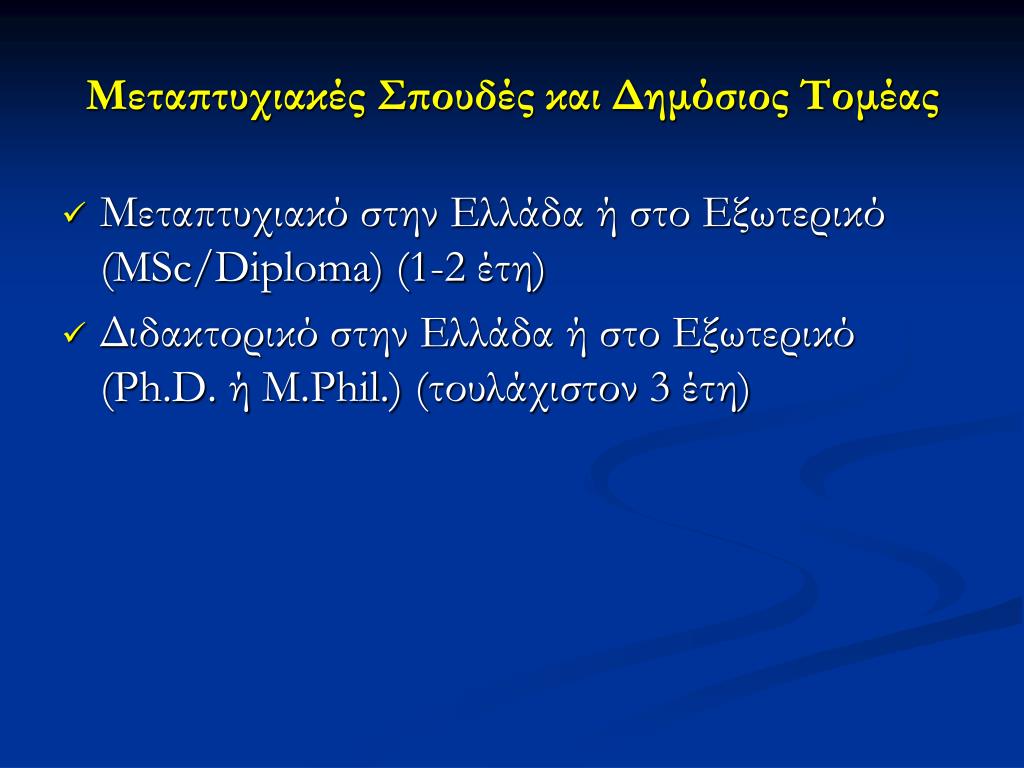 Μεταπτυχιακές Σπουδές και Δημόσιος Τομέας

✓ Μεταπτυχιακό στην Ελλάδα ή στο Εξωτερικό (MSc/Diploma) (1-2 έτη)

✓ Διδακτορικό στην Ελλάδα ή στο Εξωτερικό (Ph.D. ή M.Phil.) (τουλάχιστον 3 έτη)